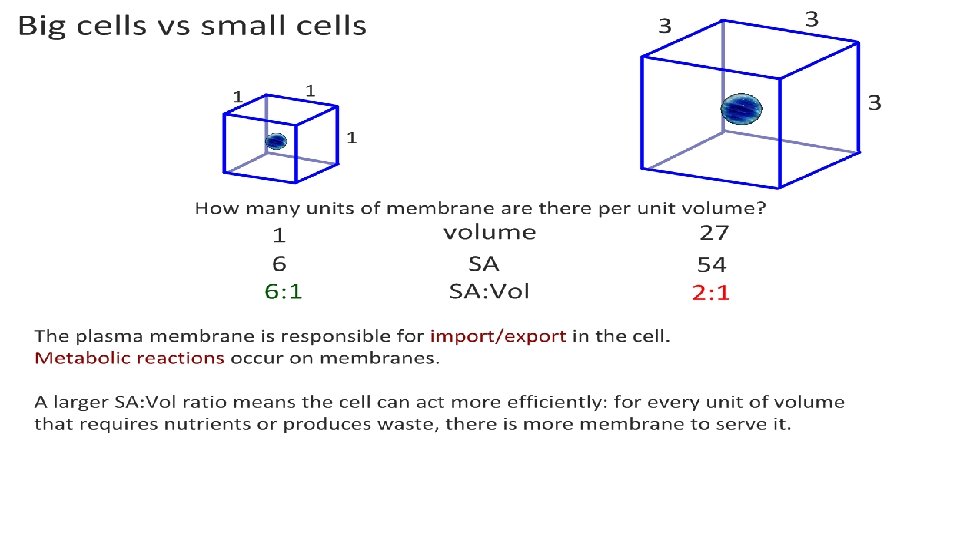 Big cells vs small cells

1 1 1

3 3 3

How many units of membrane are there per unit volume?

| 1 | volume | 27 |
|---|---|---|
| 6 | SA | 54 |
| 6:1 | SA:Vol | 2:1 |

The plasma membrane is responsible for import/export in the cell.
Metabolic reactions occur on membranes.

A larger SA:Vol ratio means the cell can act more efficiently: for every unit of volume that requires nutrients or produces waste, there is more membrane to serve it.